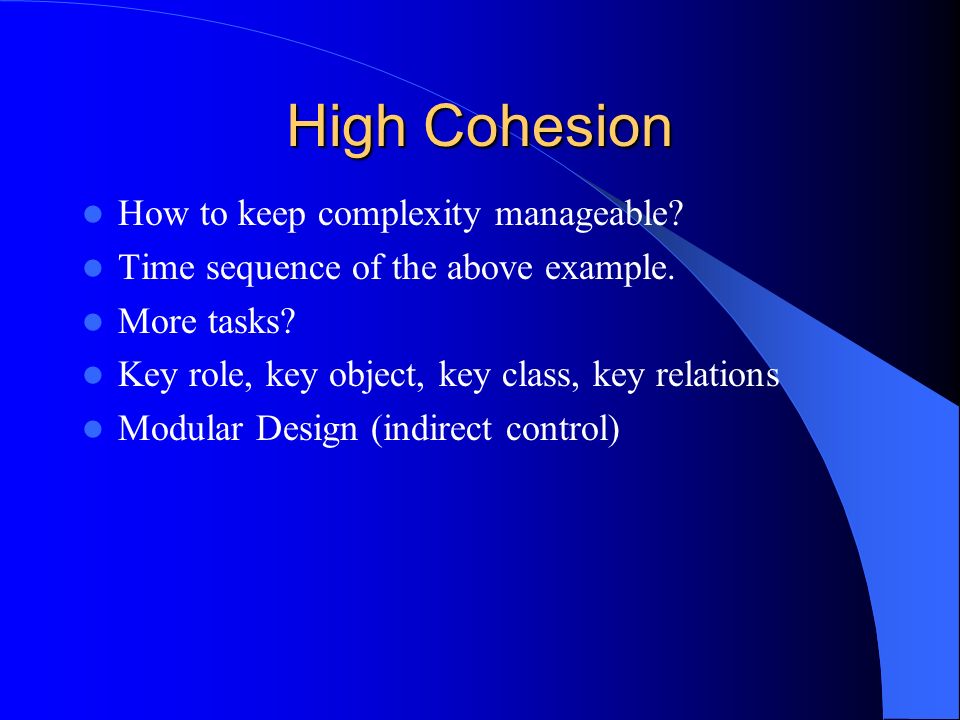 High Cohesion

- How to keep complexity manageable?
- Time sequence of the above example.
- More tasks?
- Key role, key object, key class, key relations
- Modular Design (indirect control)